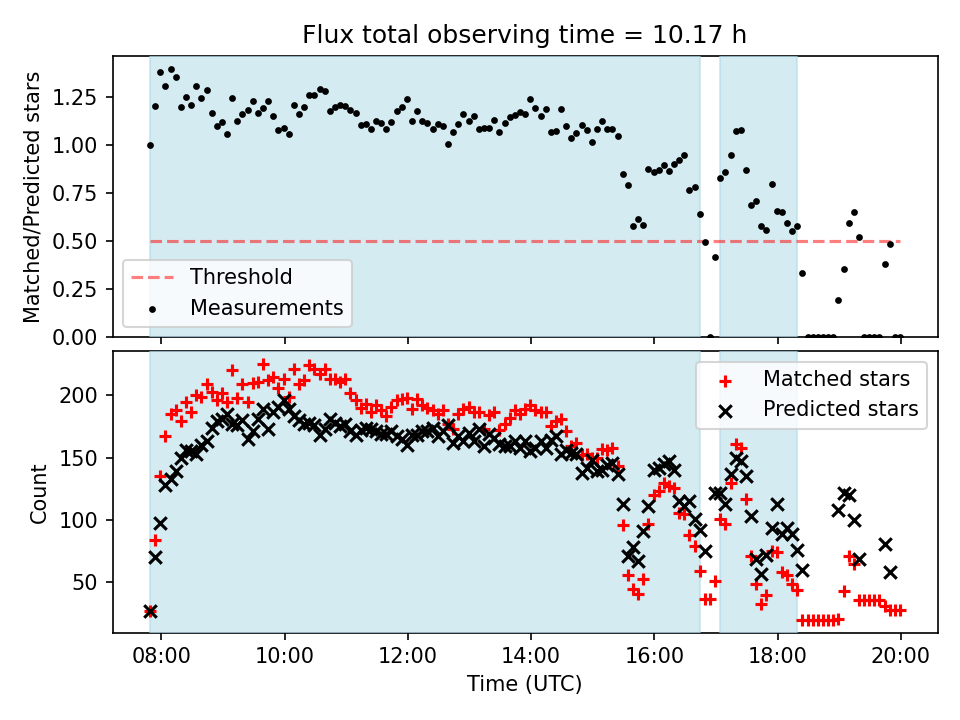 Flux total observing time = 10.17 h

Matched/Predicted stars

1.25
1.00
0.75
0.50
0.25
0.00

Threshold
Measurements

Count

200
150
100
50

Matched stars
Predicted stars

08:00
10:00
12:00
14:00
16:00
18:00
20:00

Time (UTC)